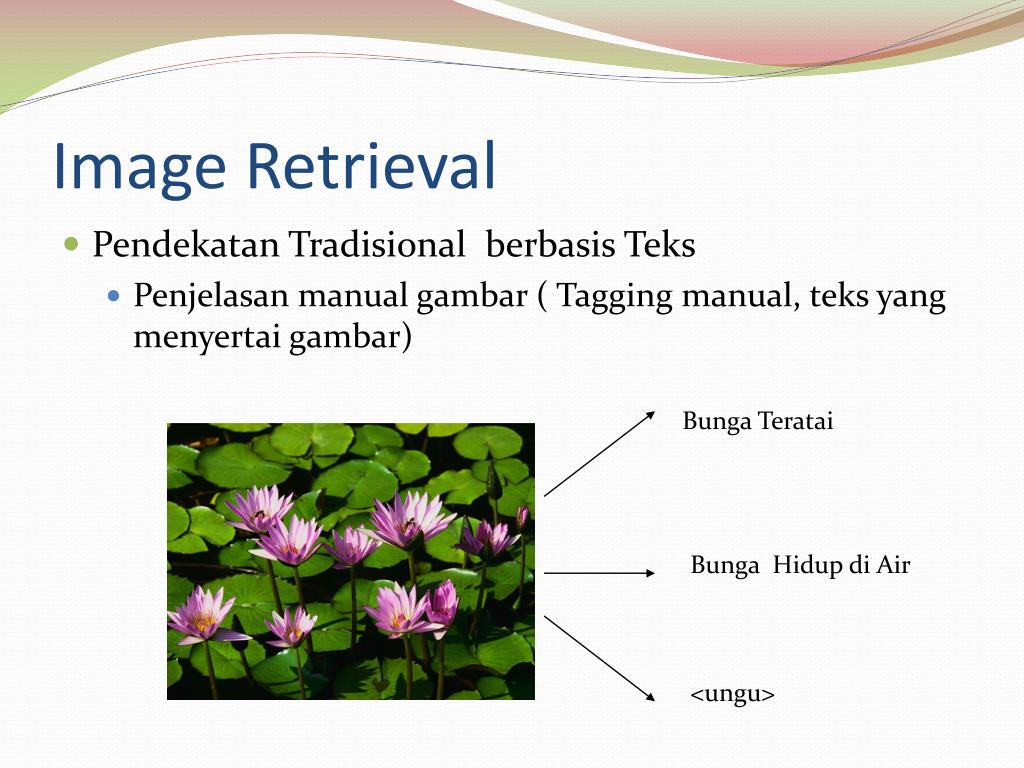 Image Retrieval

Pendekatan Tradisional berbasis Teks

Penjelasan manual gambar ( Tagging manual, teks yang menyertai gambar)

Bunga Teratai

Bunga Hidup di Air

<ungu>